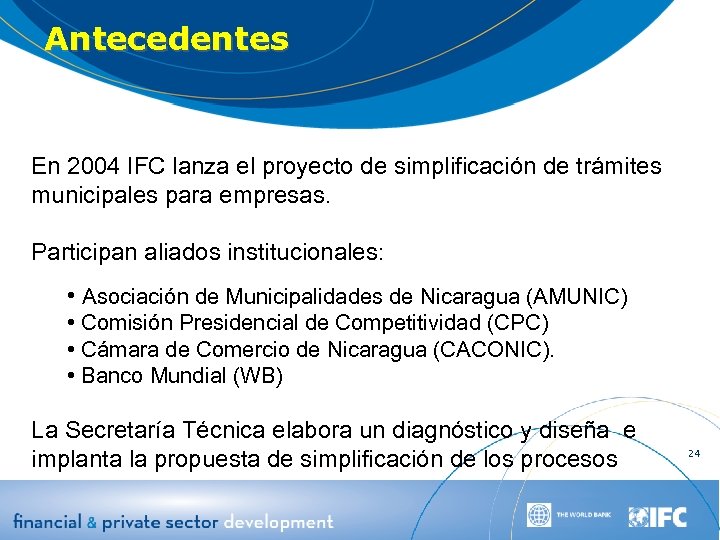 Antecedentes

En 2004 IFC lanza el proyecto de simplificación de trámites municipales para empresas.

Participan aliados institucionales:

• Asociación de Municipalidades de Nicaragua (AMUNIC)
• Comisión Presidencial de Competitividad (CPC)
• Cámara de Comercio de Nicaragua (CACONIC).
• Banco Mundial (WB)

La Secretaría Técnica elabora un diagnóstico y diseña e implanta la propuesta de simplificación de los procesos

24

financial & private sector development

THE WORLD BANK

IFC